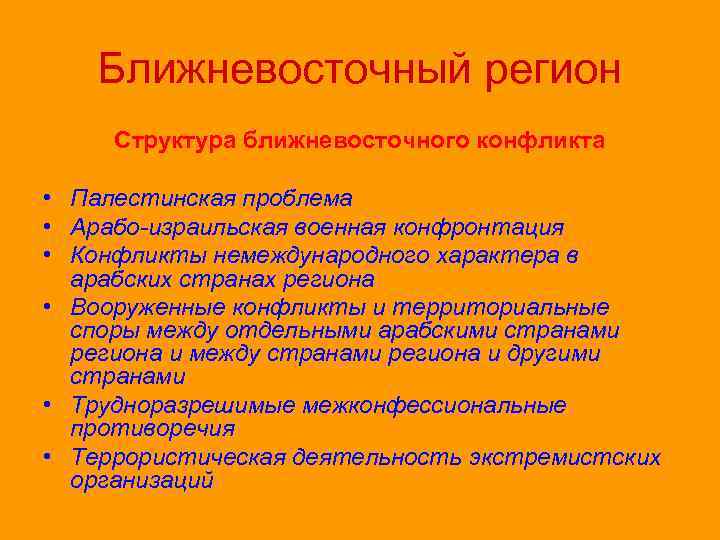 Ближневосточный регион

Структура ближневосточного конфликта

• Палестинская проблема
• Арабо-израильская военная конфронтация
• Конфликты немеждународного характера в арабских странах региона
• Вооруженные конфликты и территориальные споры между отдельными арабскими странами региона и между странами региона и другими странами
• Трудноразрешимые межконфессиональные противоречия
• Террористическая деятельность экстремистских организаций